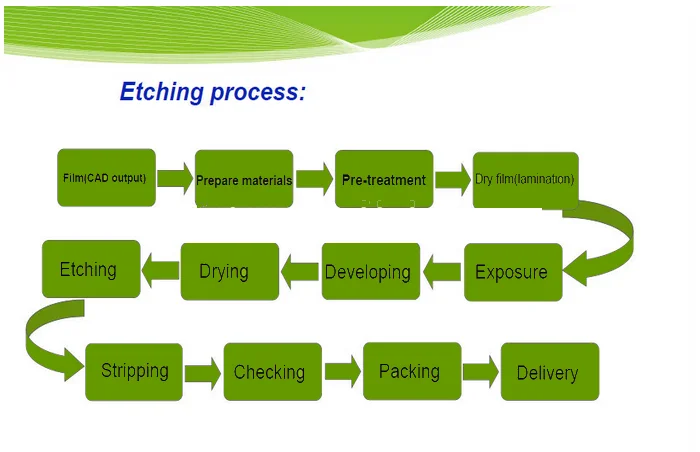 Etching process:

Film(CAD output)

Prepare materials

Pre-treatment

Dry film(lamination)

Exposure

Developing

Drying

Etching

Stripping

Checking

Packing

Delivery